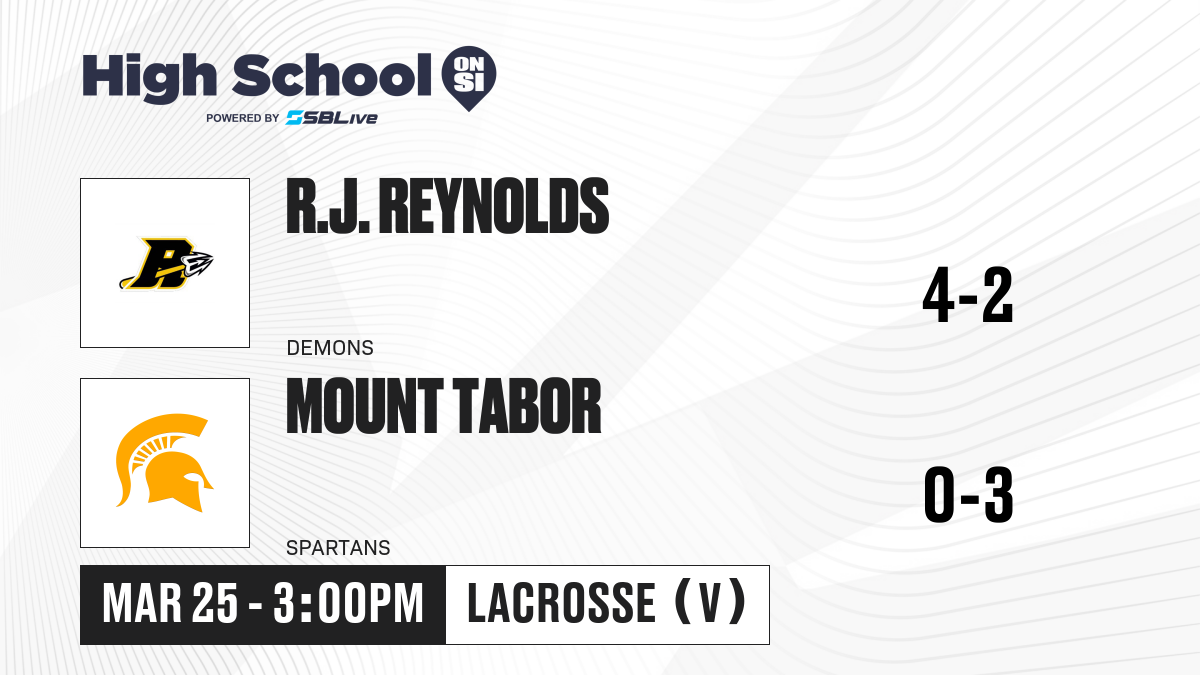 High School ON SI
POWERED BY SBLive

R.J. REYNOLDS
DEMONS
4-2

MOUNT TABOR
SPARTANS
0-3

MAR 25 - 3:00PM
LACROSSE (V)